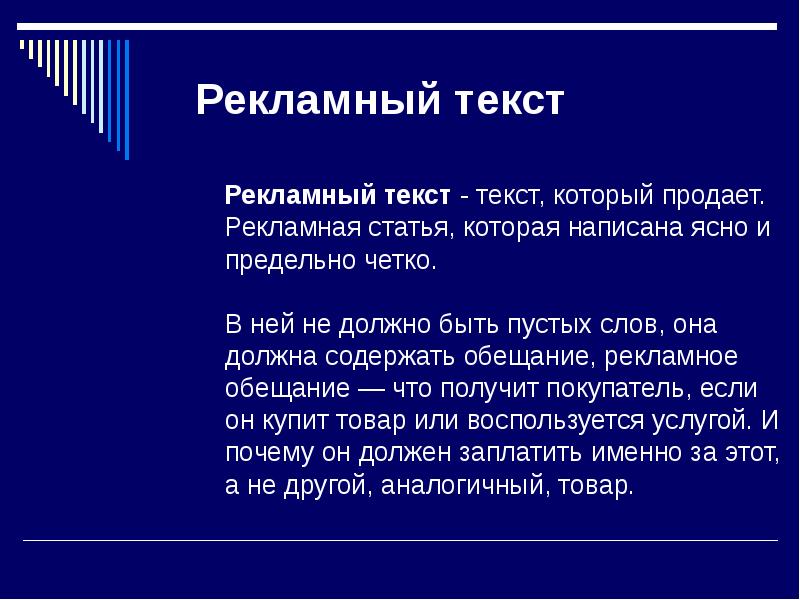 Рекламный текст

Рекламный текст - текст, который продает. Рекламная статья, которая написана ясно и предельно четко.

В ней не должно быть пустых слов, она должна содержать обещание, рекламное обещание — что получит покупатель, если он купит товар или воспользуется услугой. И почему он должен заплатить именно за этот, а не другой, аналогичный, товар.